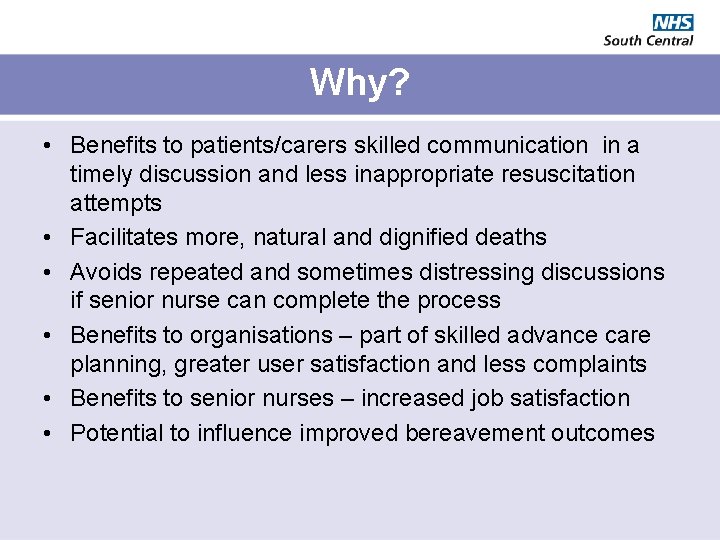 NHS
South Central

Why?

• Benefits to patients/carers skilled communication in a timely discussion and less inappropriate resuscitation attempts
• Facilitates more, natural and dignified deaths
• Avoids repeated and sometimes distressing discussions if senior nurse can complete the process
• Benefits to organisations – part of skilled advance care planning, greater user satisfaction and less complaints
• Benefits to senior nurses – increased job satisfaction
• Potential to influence improved bereavement outcomes